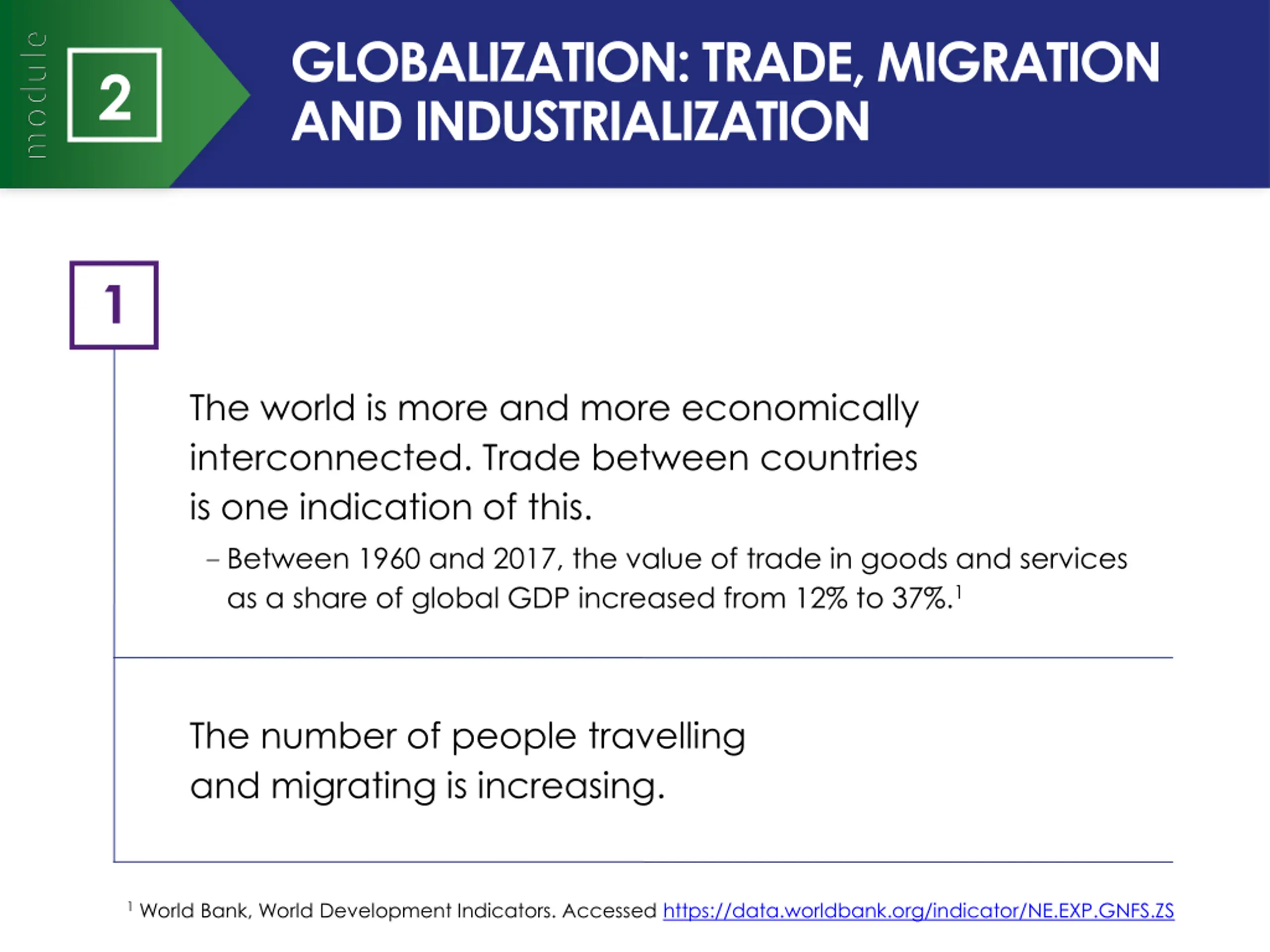 module

2

GLOBALIZATION: TRADE, MIGRATION AND INDUSTRIALIZATION

1

The world is more and more economically interconnected. Trade between countries is one indication of this.

– Between 1960 and 2017, the value of trade in goods and services as a share of global GDP increased from 12% to 37%.$^1$

The number of people travelling and migrating is increasing.

$^1$ World Bank, World Development Indicators. Accessed https://data.worldbank.org/indicator/NE.EXP.GNFS.ZS